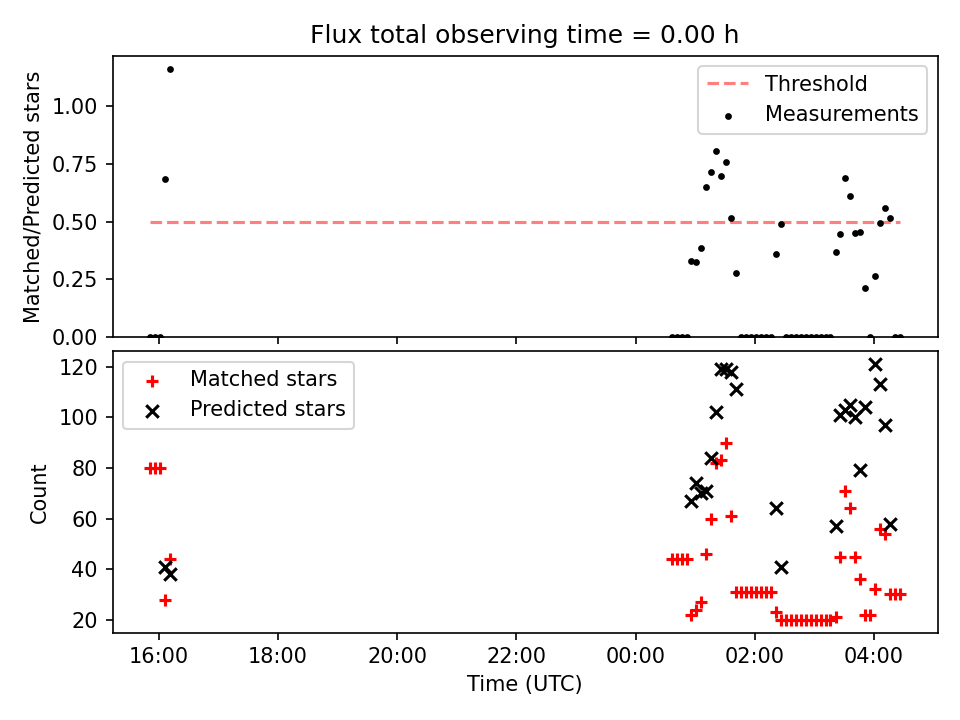 Flux total observing time = 0.00 h

Matched/Predicted stars

1.00
0.75
0.50
0.25
0.00

Threshold
Measurements

Count

120
100
80
60
40
20

Matched stars
Predicted stars

16:00
18:00
20:00
22:00
00:00
02:00
04:00

Time (UTC)